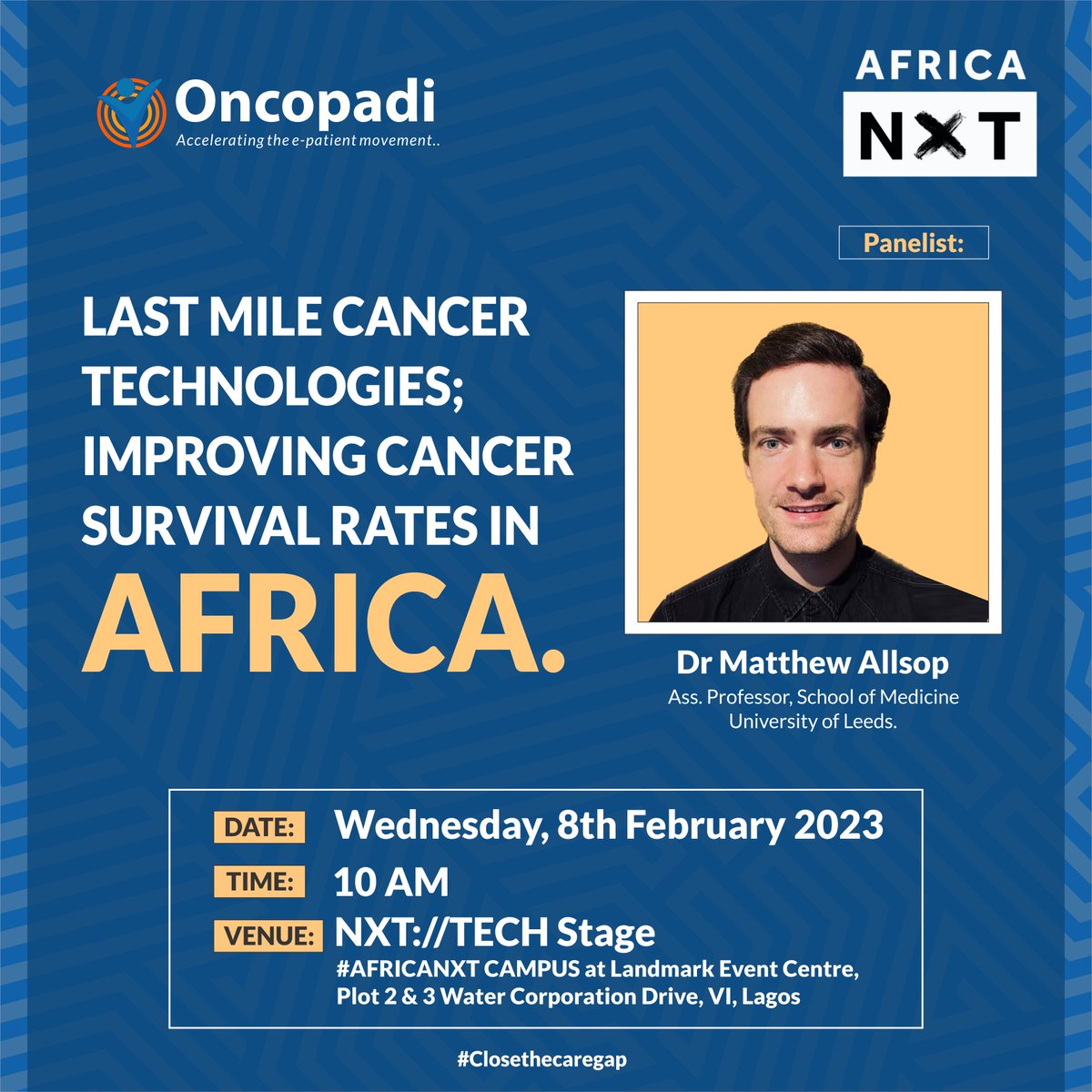 Oncopadi
Accelerating the e-patient movement..

AFRICA
NXT

Panelist:

LAST MILE CANCER TECHNOLOGIES; IMPROVING CANCER SURVIVAL RATES IN AFRICA.

Dr Matthew Allsop
Ass. Professor, School of Medicine
University of Leeds.

DATE: Wednesday, 8th February 2023
TIME: 10 AM
VENUE: NXT://TECH Stage
#AFRICANXT CAMPUS at Landmark Event Centre, Plot 2 & 3 Water Corporation Drive, VI, Lagos

#Closethecaregap